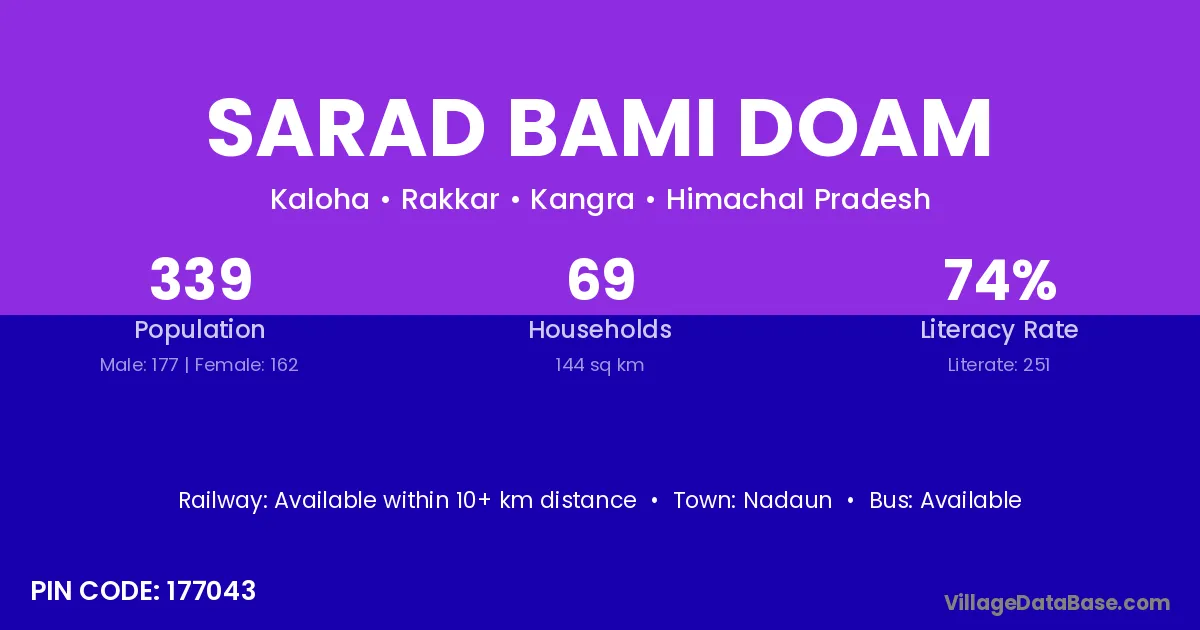 SARAD BAMI DOAM

Kaloha • Rakkar • Kangra • Himachal Pradesh

339
Population
Male: 177 | Female: 162

69
Households
144 sq km

74%
Literacy Rate
Literate: 251

Railway: Available within 10+ km distance • Town: Nadaun • Bus: Available

PIN CODE: 177043

VillageDataBase.com